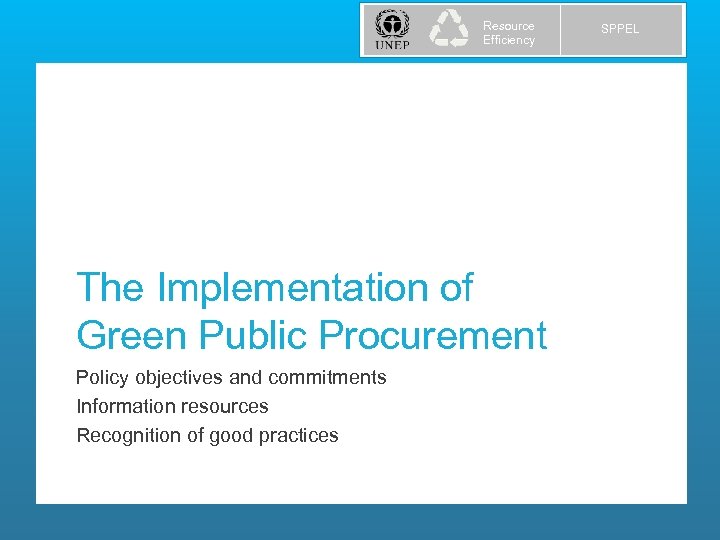 UNEP

Resource Efficiency

SPPEL

The Implementation of Green Public Procurement

Policy objectives and commitments
Information resources
Recognition of good practices